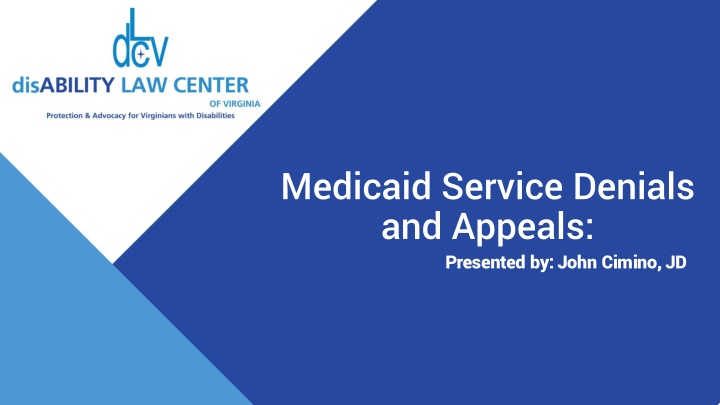 dLCV

disABILITY LAW CENTER OF VIRGINIA

Protection & Advocacy for Virginians with Disabilities

Medicaid Service Denials and Appeals:

Presented by: John Cimino, JD